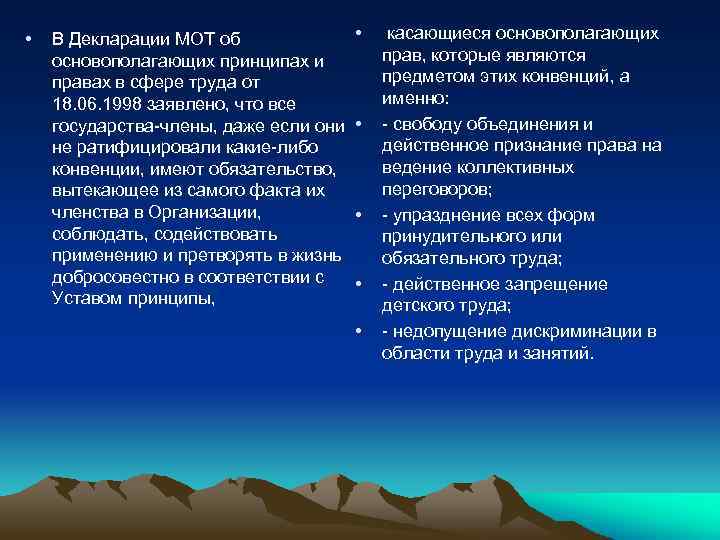 • В Декларации МОТ об основополагающих принципах и правах в сфере труда от 18.06.1998 заявлено, что все государства-члены, даже если они не ратифицировали какие-либо конвенции, имеют обязательство, вытекающее из самого факта их членства в Организации, соблюдать, содействовать применению и претворять в жизнь добросовестно в соответствии с Уставом принципы,

• касающиеся основополагающих прав, которые являются предметом этих конвенций, а именно:

• - свободу объединения и действенное признание права на ведение коллективных переговоров;

• - упразднение всех форм принудительного или обязательного труда;

• - действенное запрещение детского труда;

• - недопущение дискриминации в области труда и занятий.